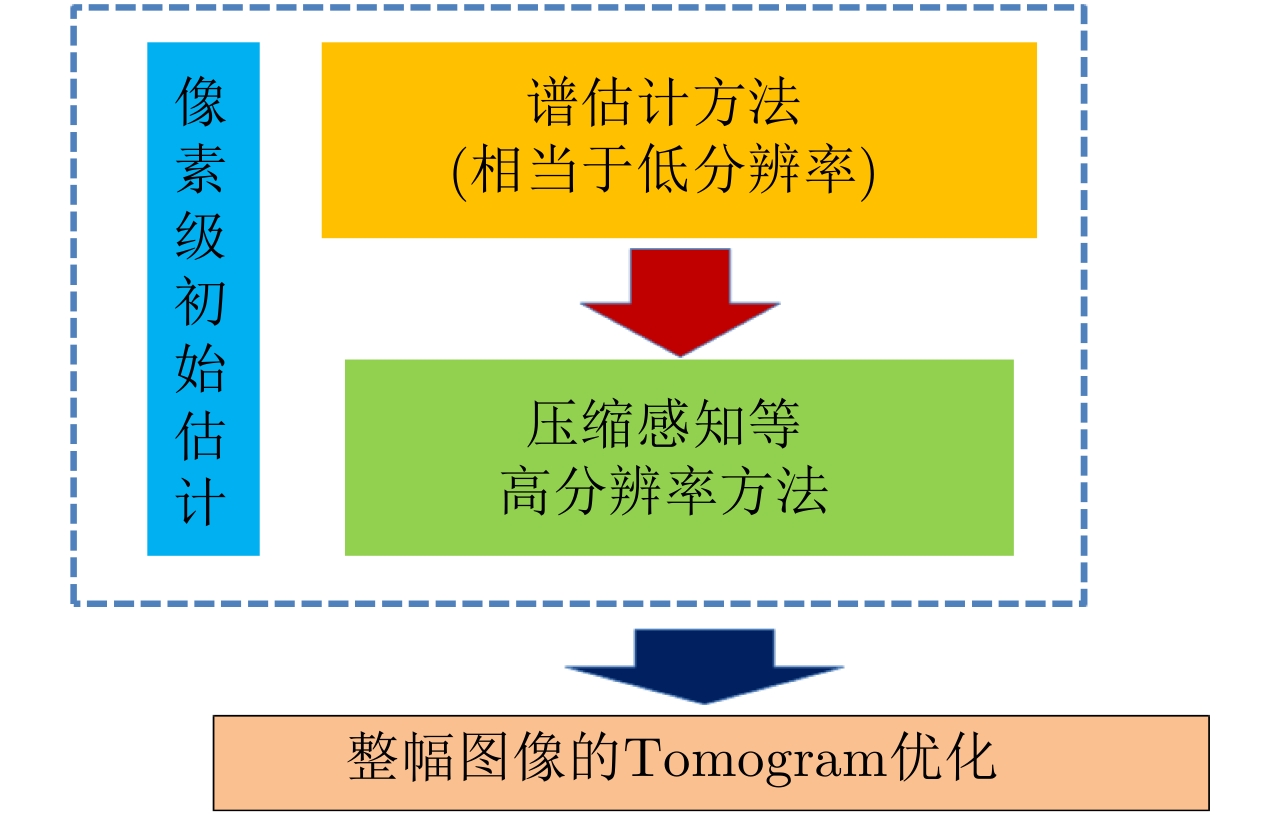 像素级初始估计

谱估计方法
(相当于低分辨率)

压缩感知等
高分辨率方法

整幅图像的Tomogram优化